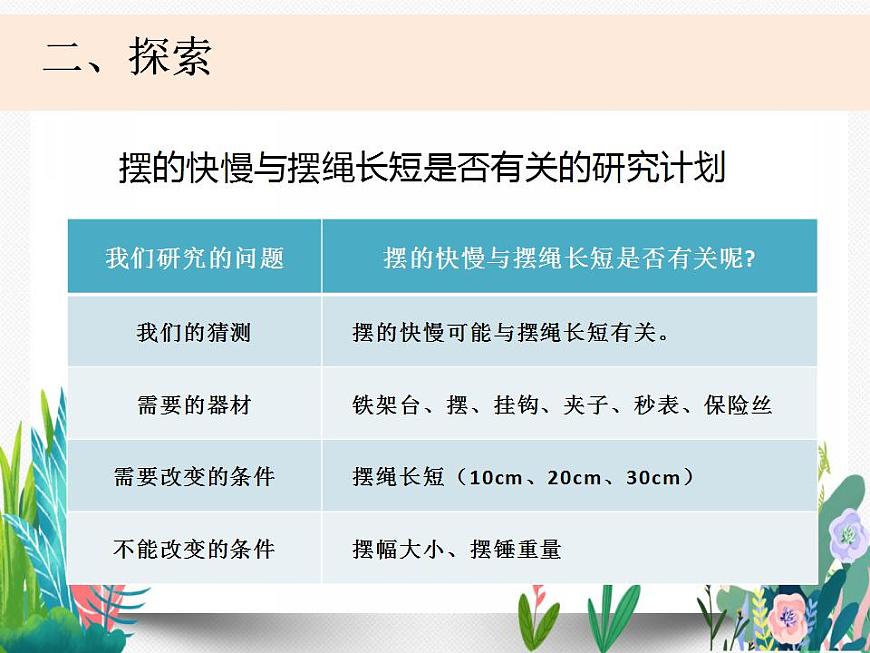 二、探索

摆的快慢与摆绳长短是否有关的研究计划

| 我们研究的问题 | 摆的快慢与摆绳长短是否有关呢？ |
|---|---|
| 我们的猜测 | 摆的快慢可能与摆绳长短有关。 |
| 需要的器材 | 铁架台、摆、挂钩、夹子、秒表、保险丝 |
| 需要改变的条件 | 摆绳长短（10cm、20cm、30cm） |
| 不能改变的条件 | 摆幅大小、摆锤重量 |